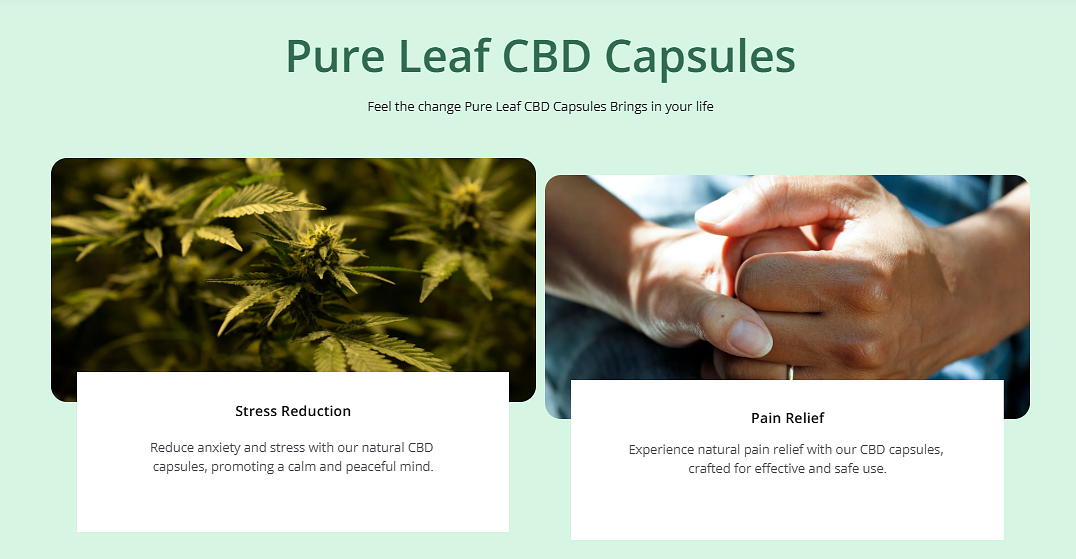 Pure Leaf CBD Capsules

Feel the change Pure Leaf CBD Capsules Brings in your life

Stress Reduction

Reduce anxiety and stress with our natural CBD capsules, promoting a calm and peaceful mind.

Pain Relief

Experience natural pain relief with our CBD capsules, crafted for effective and safe use.